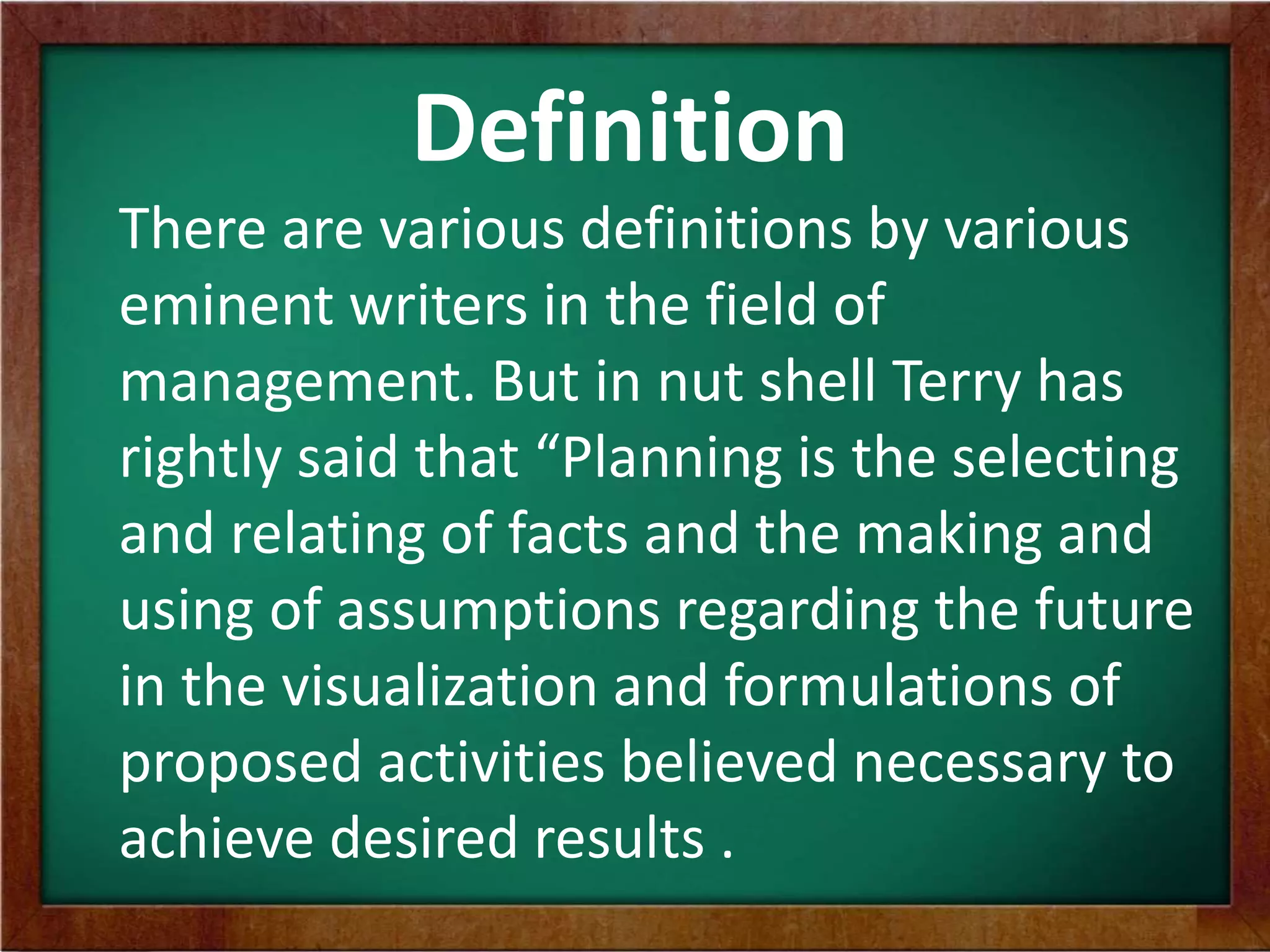 Definition

There are various definitions by various eminent writers in the field of management. But in nut shell Terry has rightly said that “Planning is the selecting and relating of facts and the making and using of assumptions regarding the future in the visualization and formulations of proposed activities believed necessary to achieve desired results .